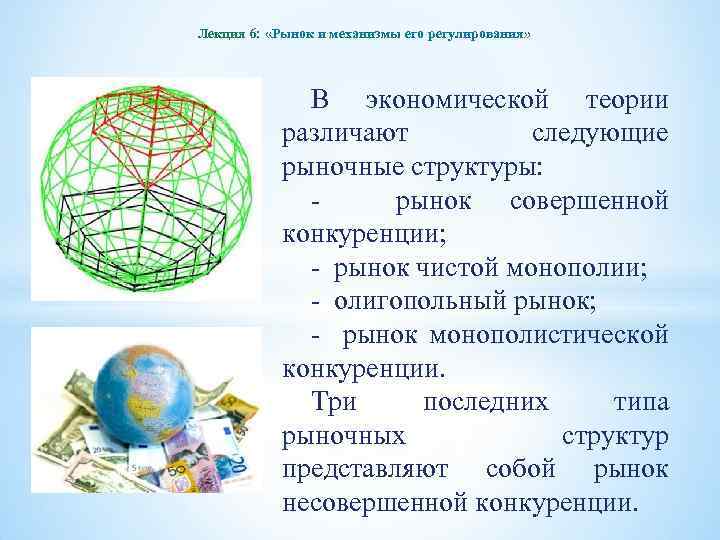 Лекция 6: «Рынок и механизмы его регулирования»

В экономической теории различают следующие рыночные структуры:

- рынок совершенной конкуренции;

- рынок чистой монополии;

- олигопольный рынок;

- рынок монополистической конкуренции.

Три последних типа рыночных структур представляют собой рынок несовершенной конкуренции.